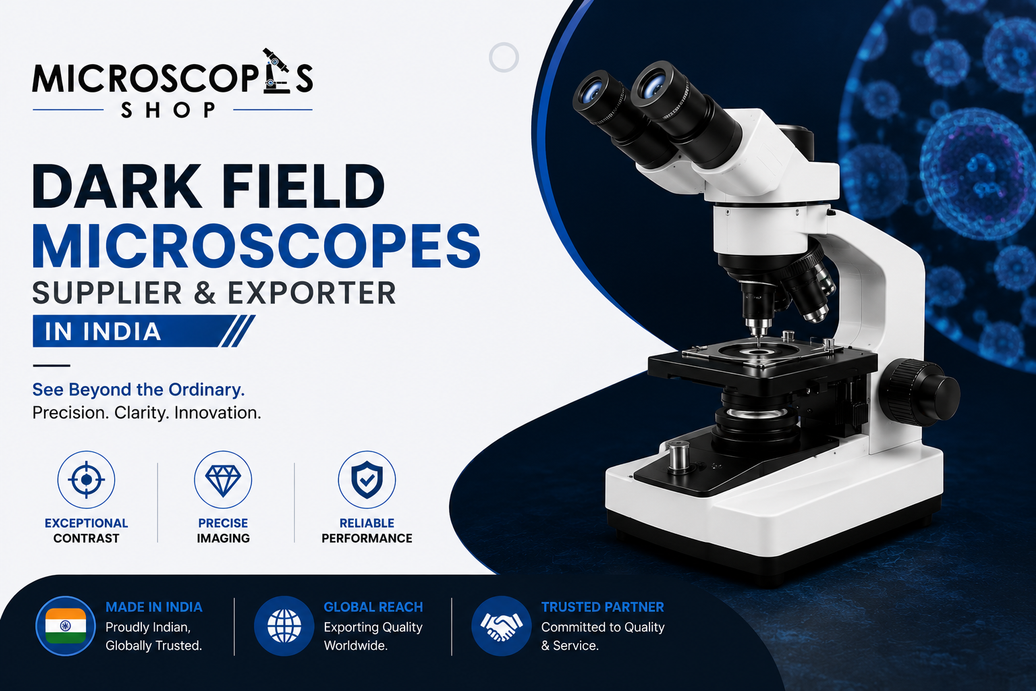 MICROSCOPES
SHOP

DARK FIELD
MICROSCOPES
SUPPLIER & EXPORTER
IN INDIA

See Beyond the Ordinary.
Precision. Clarity. Innovation.

EXCEPTIONAL CONTRAST

PRECISE IMAGING

RELIABLE PERFORMANCE

MADE IN INDIA
Proudly Indian, Globally Trusted.

GLOBAL REACH
Exporting Quality Worldwide.

TRUSTED PARTNER
Committed to Quality & Service.